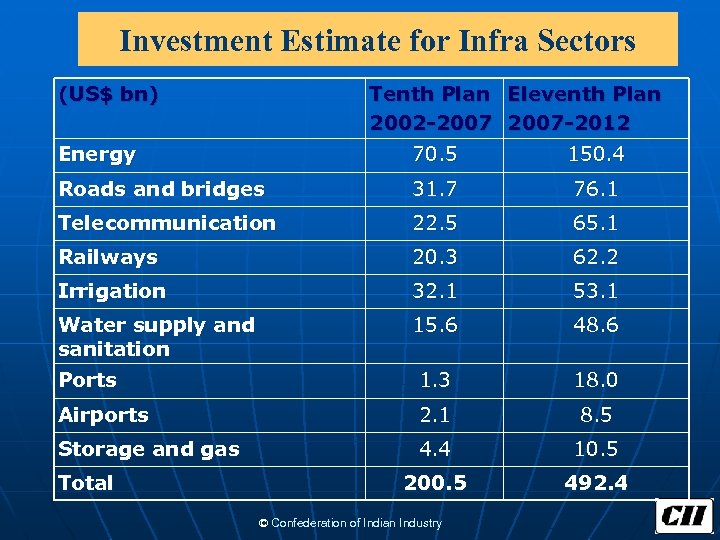 Investment Estimate for Infra Sectors

| (US$ bn) | Tenth Plan 2002-2007 | Eleventh Plan 2007-2012 |
|---|---|---|
| Energy | 70.5 | 150.4 |
| Roads and bridges | 31.7 | 76.1 |
| Telecommunication | 22.5 | 65.1 |
| Railways | 20.3 | 62.2 |
| Irrigation | 32.1 | 53.1 |
| Water supply and sanitation | 15.6 | 48.6 |
| Ports | 1.3 | 18.0 |
| Airports | 2.1 | 8.5 |
| Storage and gas | 4.4 | 10.5 |
| Total | 200.5 | 492.4 |

© Confederation of Indian Industry

CII